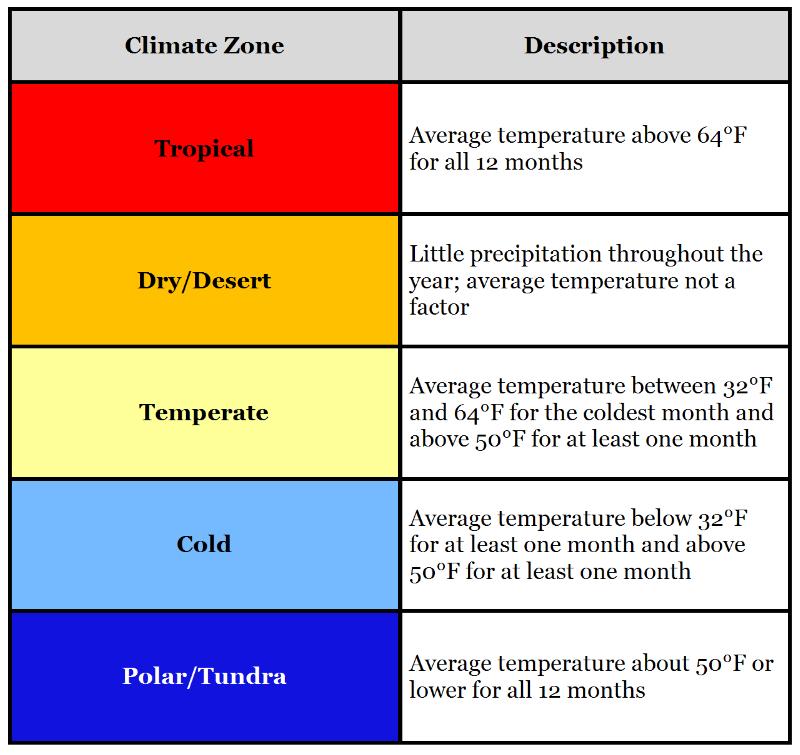 | Climate Zone | Description |
|---|---|
| Tropical | Average temperature above 64°F for all 12 months |
| Dry/Desert | Little precipitation throughout the year; average temperature not a factor |
| Temperate | Average temperature between 32°F and 64°F for the coldest month and above 50°F for at least one month |
| Cold | Average temperature below 32°F for at least one month and above 50°F for at least one month |
| Polar/Tundra | Average temperature about 50°F or lower for all 12 months |